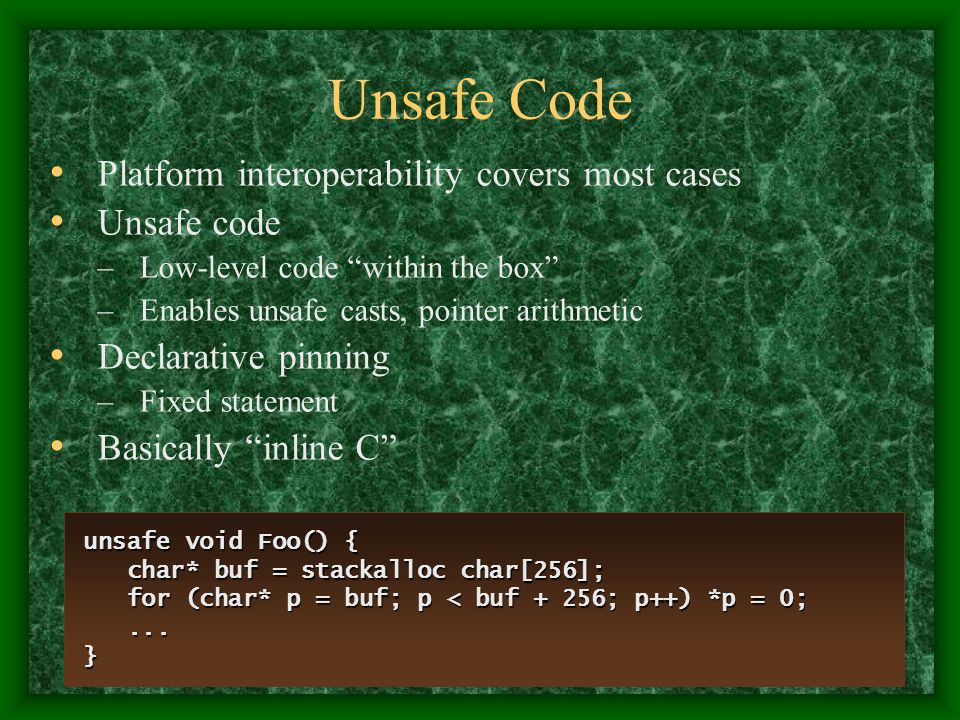 Unsafe Code

• Platform interoperability covers most cases
• Unsafe code
– Low-level code “within the box”
– Enables unsafe casts, pointer arithmetic
• Declarative pinning
– Fixed statement
• Basically “inline C”

unsafe void Foo() {
char* buf = stackalloc char[256];
for (char* p = buf; p < buf + 256; p++) *p = 0;
...
}